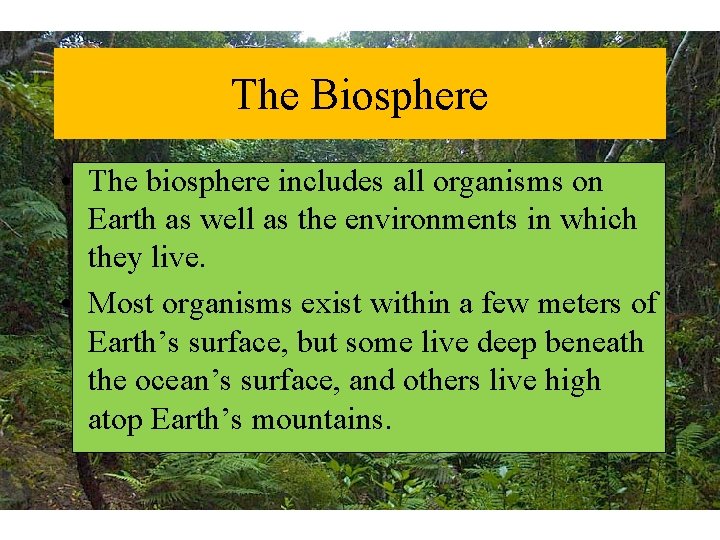 The Biosphere

• The biosphere includes all organisms on Earth as well as the environments in which they live.

• Most organisms exist within a few meters of Earth’s surface, but some live deep beneath the ocean’s surface, and others live high atop Earth’s mountains.